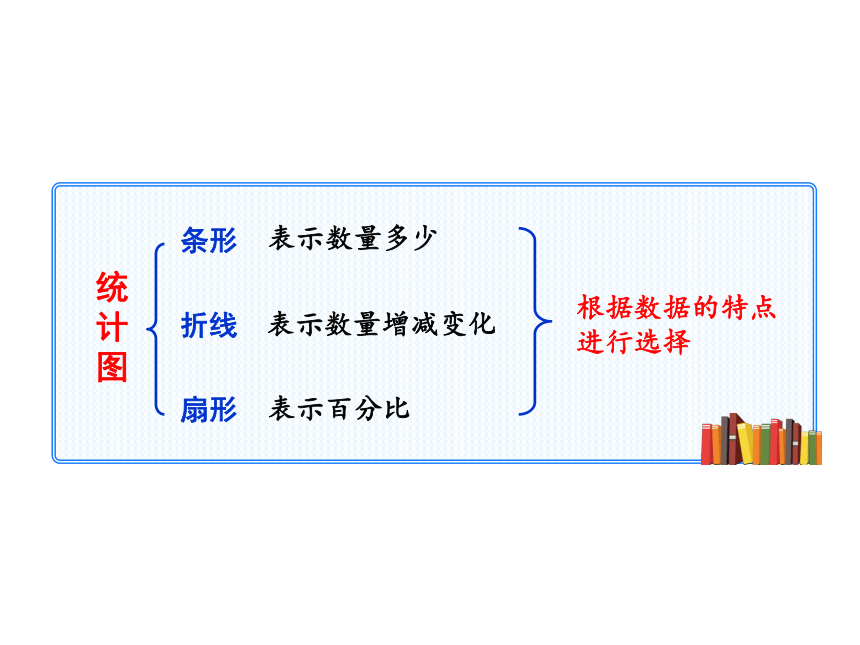 统计图

条形　表示数量多少

折线　表示数量增减变化

扇形　表示百分比

根据数据的特点进行选择